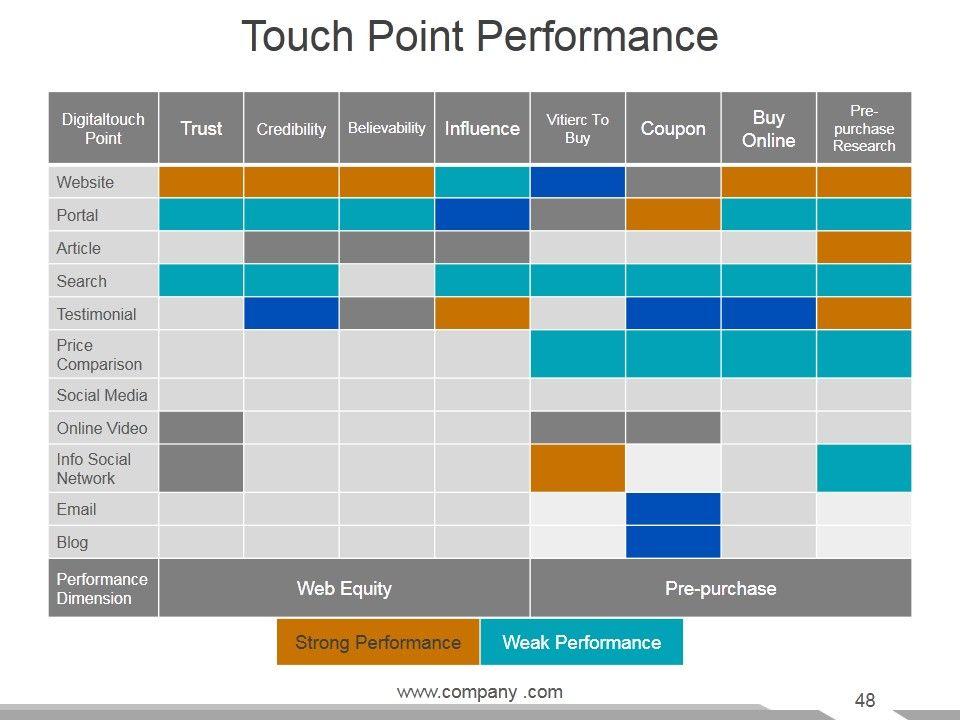 Touch Point Performance

| Digitaltouch Point | Trust | Credibility | Believability | Influence | Vitierc To Buy | Coupon | Buy Online | Pre-purchase Research |
|---|---|---|---|---|---|---|---|---|
| Website | | | | | | | | |
| Portal | | | | | | | | |
| Article | | | | | | | | |
| Search | | | | | | | | |
| Testimonial | | | | | | | | |
| Price Comparison | | | | | | | | |
| Social Media | | | | | | | | |
| Online Video | | | | | | | | |
| Info Social Network | | | | | | | | |
| Email | | | | | | | | |
| Blog | | | | | | | | |
| Performance Dimension | Web Equity | | | | Pre-purchase | | | |

Strong Performance
Weak Performance

www.company .com
48